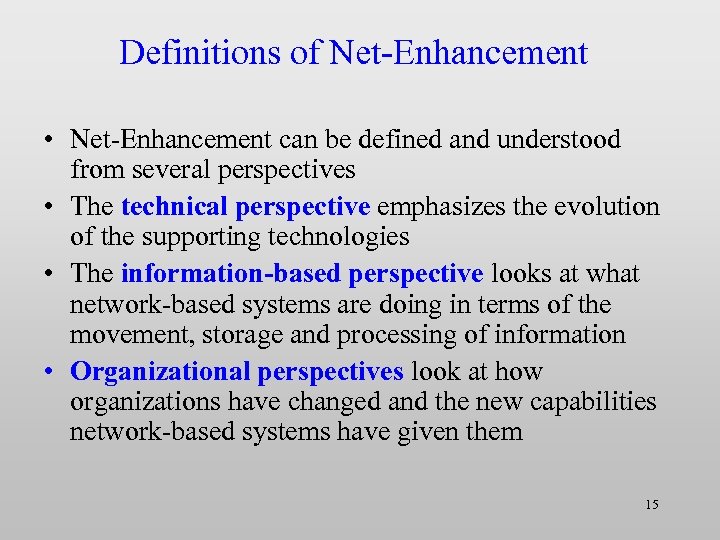 Definitions of Net-Enhancement

• Net-Enhancement can be defined and understood from several perspectives
• The technical perspective emphasizes the evolution of the supporting technologies
• The information-based perspective looks at what network-based systems are doing in terms of the movement, storage and processing of information
• Organizational perspectives look at how organizations have changed and the new capabilities network-based systems have given them

15